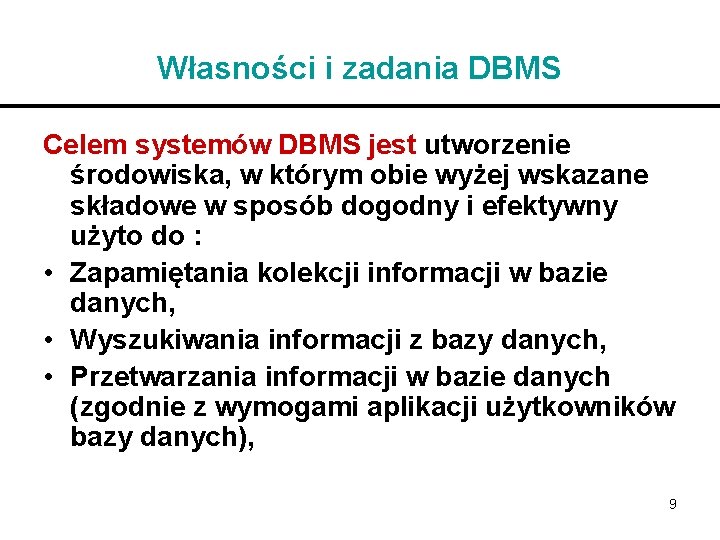 Własności i zadania DBMS

Celem systemów DBMS jest utworzenie środowiska, w którym obie wyżej wskazane składowe w sposób dogodny i efektywny użyto do :

• Zapamiętania kolekcji informacji w bazie danych,
• Wyszukiwania informacji z bazy danych,
• Przetwarzania informacji w bazie danych (zgodnie z wymogami aplikacji użytkowników bazy danych),

9